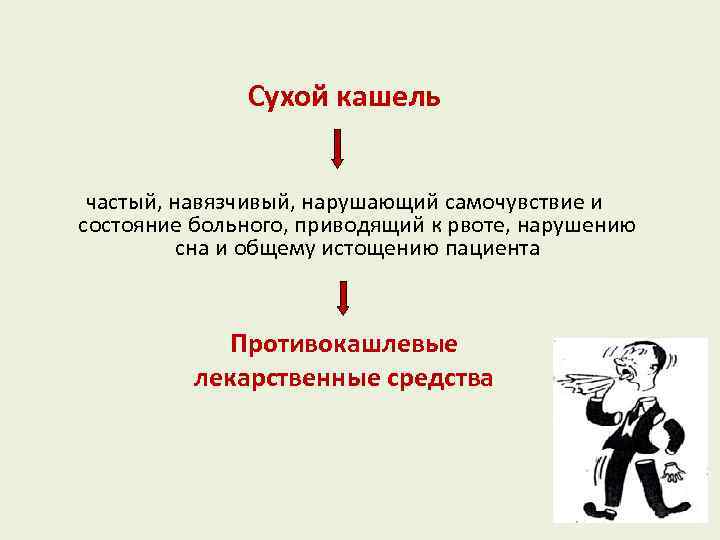 Сухой кашель

частый, навязчивый, нарушающий самочувствие и состояние больного, приводящий к рвоте, нарушению сна и общему истощению пациента

Противокашлевые лекарственные средства